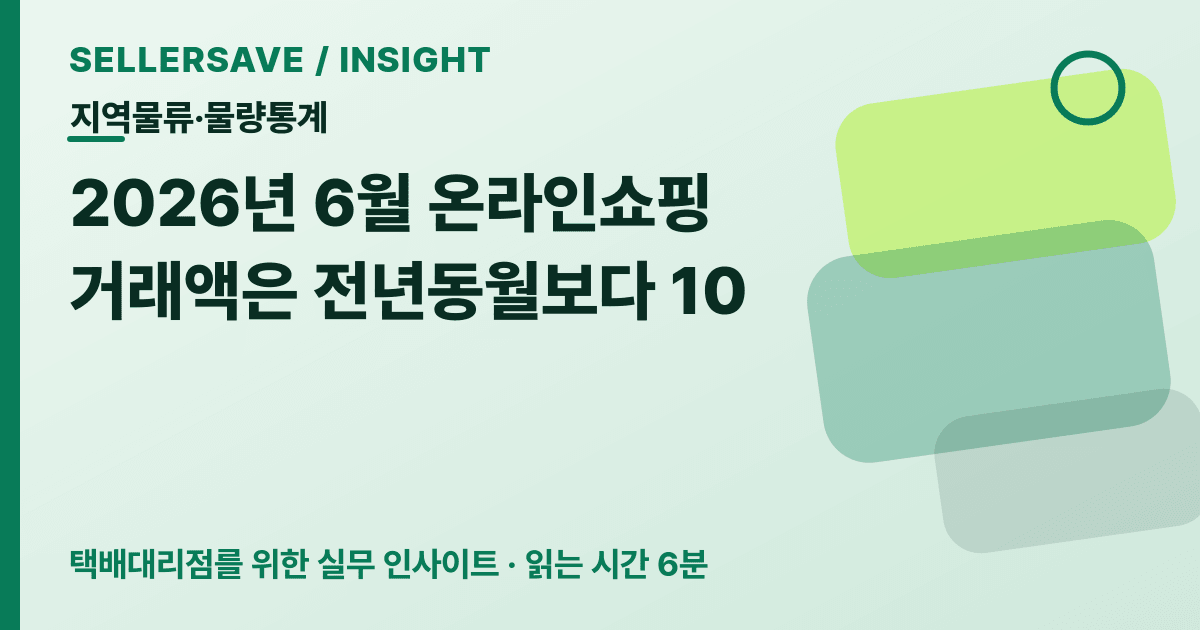 SELLERSAVE / INSIGHT

지역물류·물량통계

2026년 6월 온라인쇼핑 거래액은 전년동월보다 10

택배대리점를 위한 실무 인사이트 · 읽는 시간 6분